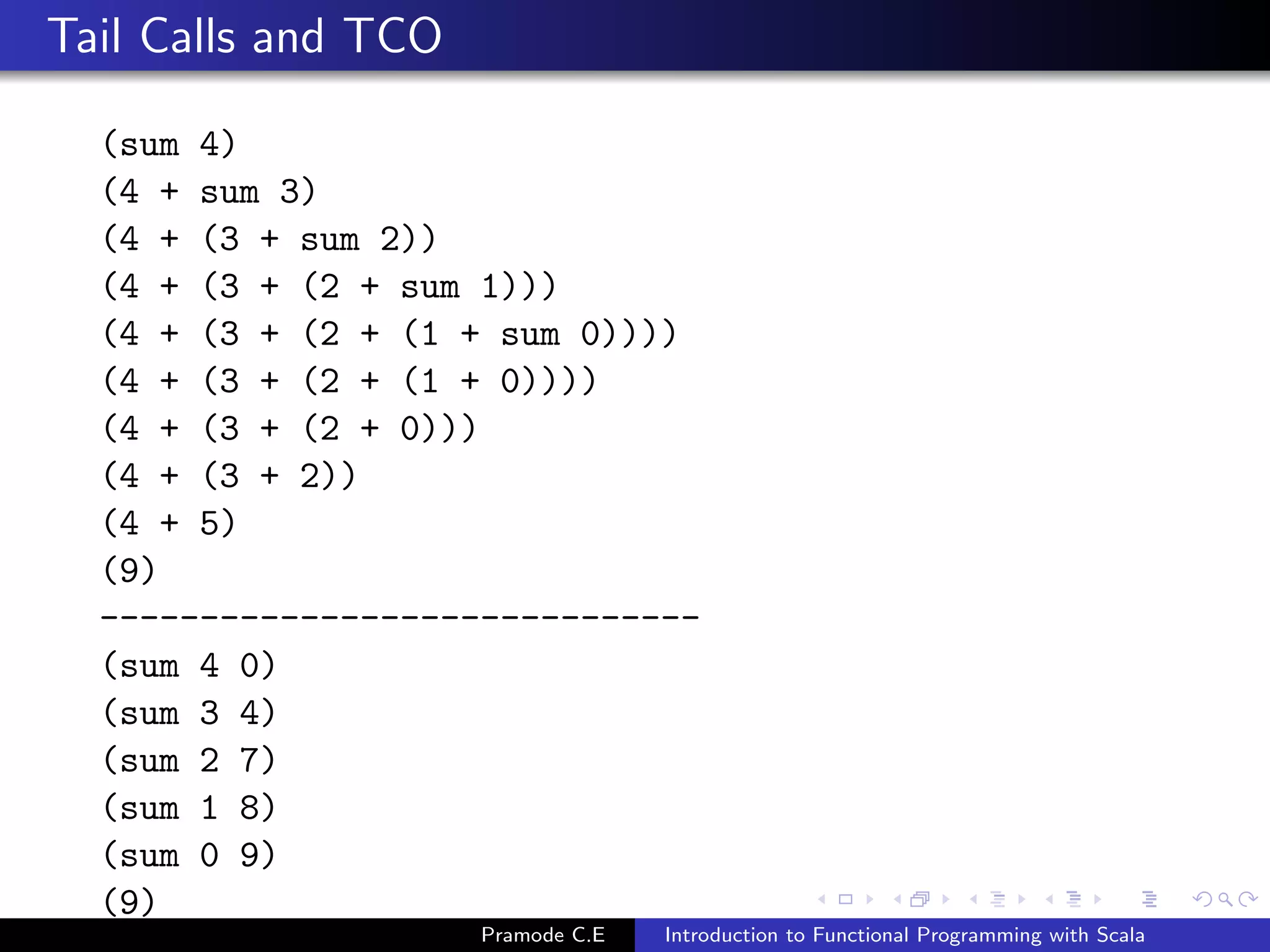 Tail Calls and TCO

(sum 4)
(4 + sum 3)
(4 + (3 + sum 2))
(4 + (3 + (2 + sum 1)))
(4 + (3 + (2 + (1 + sum 0))))
(4 + (3 + (2 + (1 + 0))))
(4 + (3 + (2 + 0)))
(4 + (3 + 2))
(4 + 5)
(9)
------------------------------
(sum 4 0)
(sum 3 4)
(sum 2 7)
(sum 1 8)
(sum 0 9)
(9)

Pramode C.E Introduction to Functional Programming with Scala